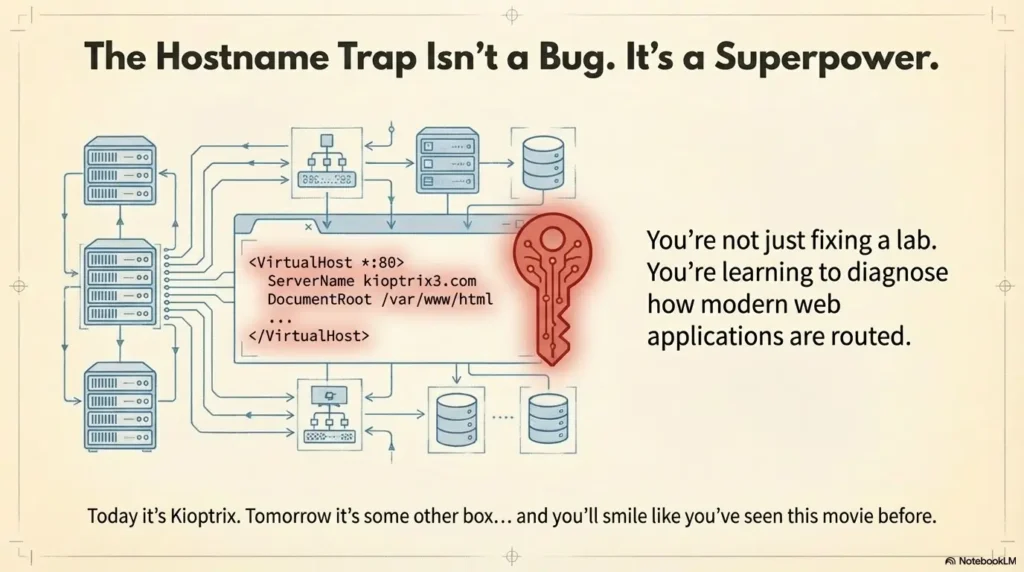 The Hostname Trap Isn't a Bug. It's a Superpower.

<VirtualHost *:80>
ServerName kioptrix3.com
DocumentRoot /var/www/html
...
</VirtualHost>

You're not just fixing a lab. You're learning to diagnose how modern web applications are routed.

Today it's Kioptrix. Tomorrow it's some other box… and you'll smile like you've seen this movie before.

NotebookLM